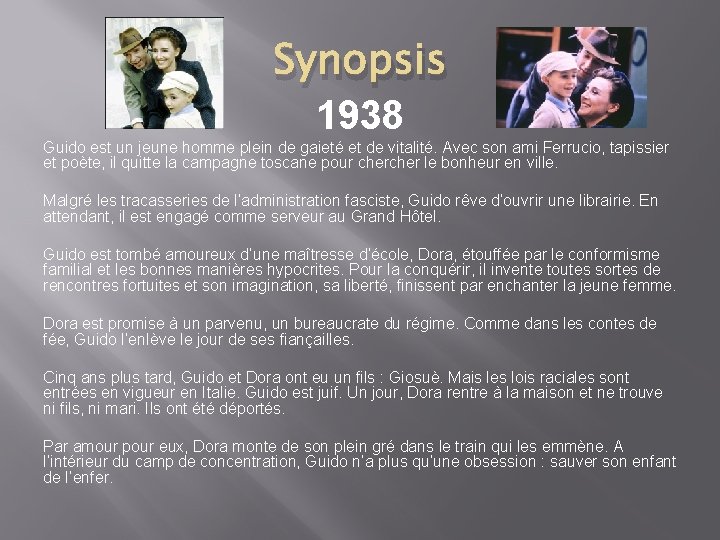 Synopsis
1938

Guido est un jeune homme plein de gaieté et de vitalité. Avec son ami Ferrucio, tapissier et poète, il quitte la campagne toscane pour chercher le bonheur en ville.

Malgré les tracasseries de l'administration fasciste, Guido rêve d'ouvrir une librairie. En attendant, il est engagé comme serveur au Grand Hôtel.

Guido est tombé amoureux d'une maîtresse d'école, Dora, étouffée par le conformisme familial et les bonnes manières hypocrites. Pour la conquérir, il invente toutes sortes de rencontres fortuites et son imagination, sa liberté, finissent par enchanter la jeune femme.

Dora est promise à un parvenu, un bureaucrate du régime. Comme dans les contes de fée, Guido l'enlève le jour de ses fiançailles.

Cinq ans plus tard, Guido et Dora ont eu un fils : Giosuè. Mais les lois raciales sont entrées en vigueur en Italie. Guido est juif. Un jour, Dora rentre à la maison et ne trouve ni fils, ni mari. Ils ont été déportés.

Par amour pour eux, Dora monte de son plein gré dans le train qui les emmène. A l'intérieur du camp de concentration, Guido n'a plus qu'une obsession : sauver son enfant de l'enfer.